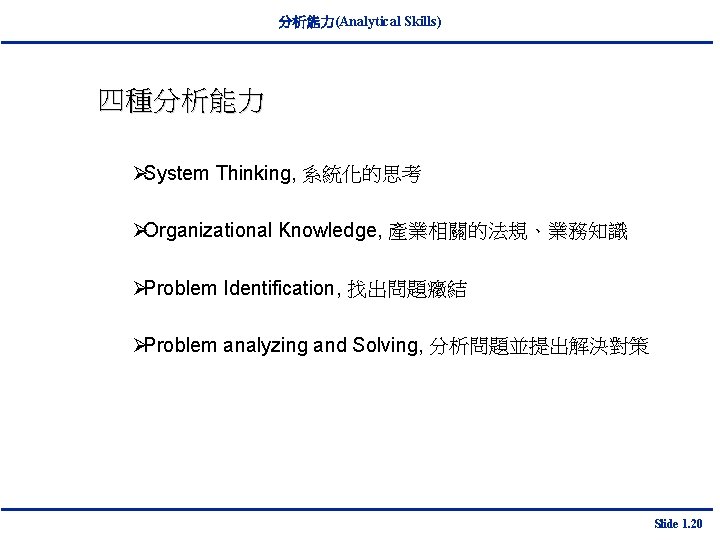 分析能力(Analytical Skills)

四種分析能力

➢System Thinking, 系統化的思考

➢Organizational Knowledge, 產業相關的法規、業務知識

➢Problem Identification, 找出問題癥結

➢Problem analyzing and Solving, 分析問題並提出解決對策

Slide 1.20